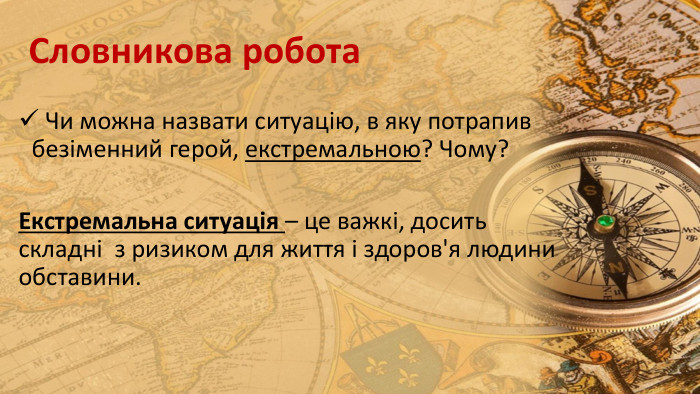 Словникова робота

✓ Чи можна назвати ситуацію, в яку потрапив безіменний герой, екстремальною? Чому?

Екстремальна ситуація – це важкі, досить складні з ризиком для життя і здоров'я людини обставини.